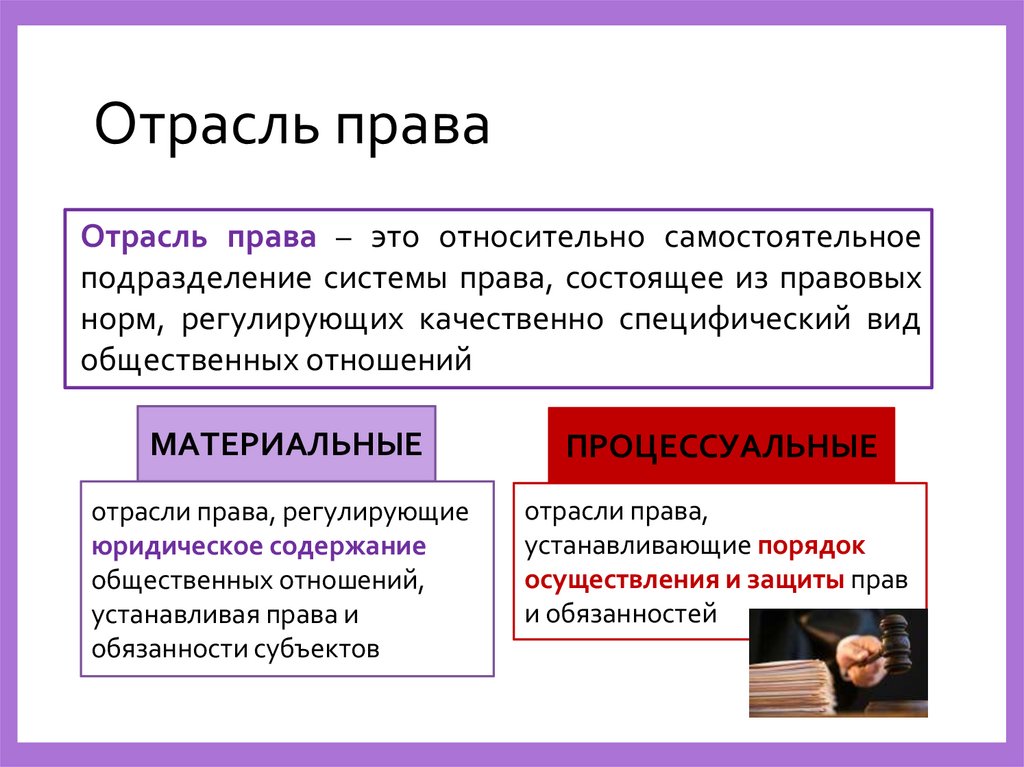 Отрасль права

Отрасль права – это относительно самостоятельное подразделение системы права, состоящее из правовых норм, регулирующих качественно специфический вид общественных отношений

МАТЕРИАЛЬНЫЕ

отрасли права, регулирующие юридическое содержание общественных отношений, устанавливая права и обязанности субъектов

ПРОЦЕССУАЛЬНЫЕ

отрасли права, устанавливающие порядок осуществления и защиты прав и обязанностей